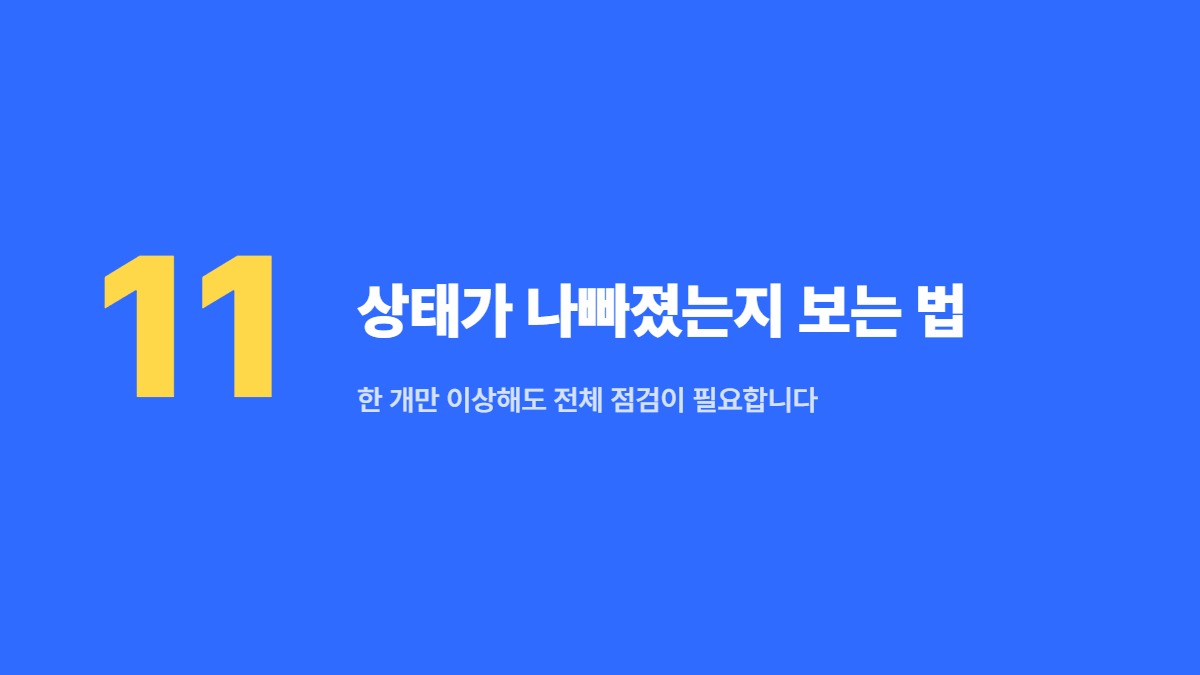 11

상태가 나빠졌는지 보는 법

한 개만 이상해도 전체 점검이 필요합니다